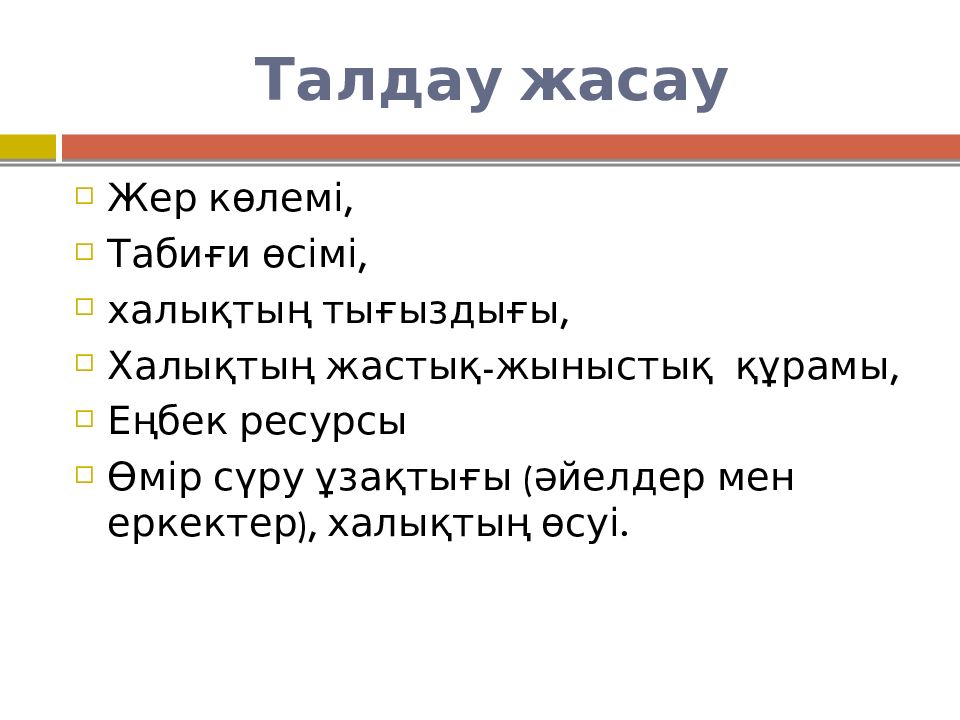 Талдау жасау

Жер көлемі,
Табиғи өсімі,
халықтың тығыздығы,
Халықтың жастық-жыныстық құрамы,
Еңбек ресурсы
Өмір сүру ұзақтығы (әйелдер мен еркектер), халықтың өсуі.